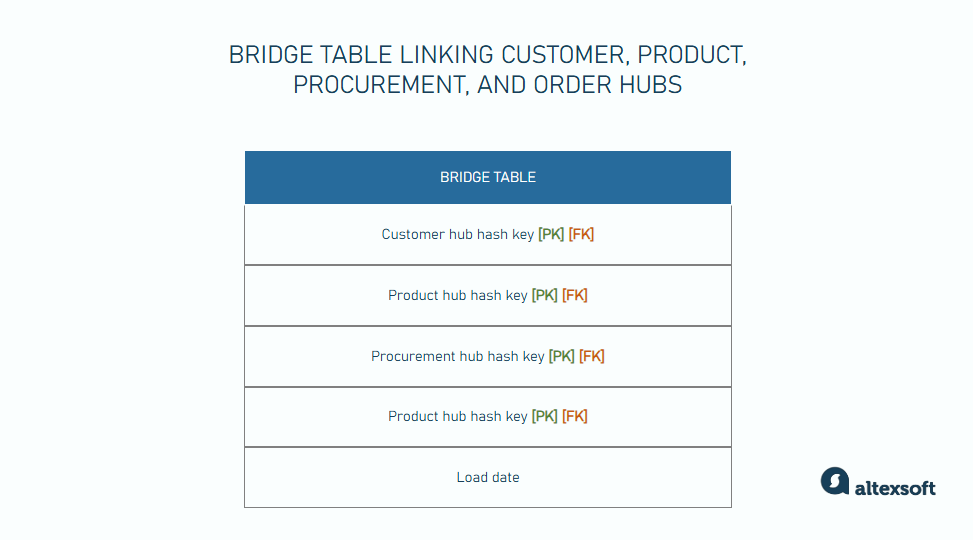 BRIDGE TABLE LINKING CUSTOMER, PRODUCT, PROCUREMENT, AND ORDER HUBS

| BRIDGE TABLE |
|---|
| Customer hub hash key [PK] [FK] |
| Product hub hash key [PK] [FK] |
| Procurement hub hash key [PK] [FK] |
| Product hub hash key [PK] [FK] |
| Load date |

altexsoft